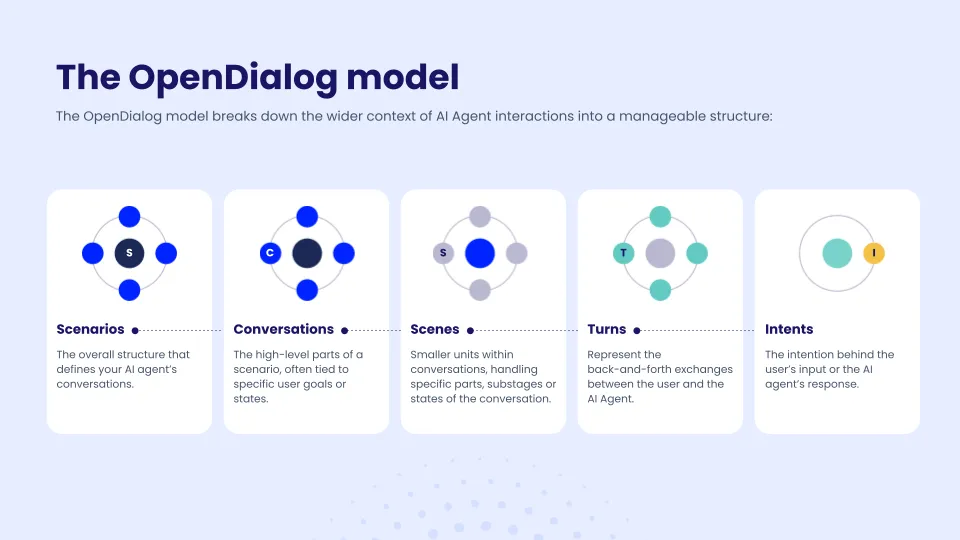 The OpenDialog model

The OpenDialog model breaks down the wider context of AI Agent interactions into a manageable structure:

S

Scenarios

The overall structure that defines your AI agent's conversations.

C

Conversations

The high-level parts of a scenario, often tied to specific user goals or states.

S

Scenes

Smaller units within conversations, handling specific parts, substages or states of the conversation.

T

Turns

Represent the back-and-forth exchanges between the user and the AI Agent.

I

Intents

The intention behind the user's input or the AI agent's response.